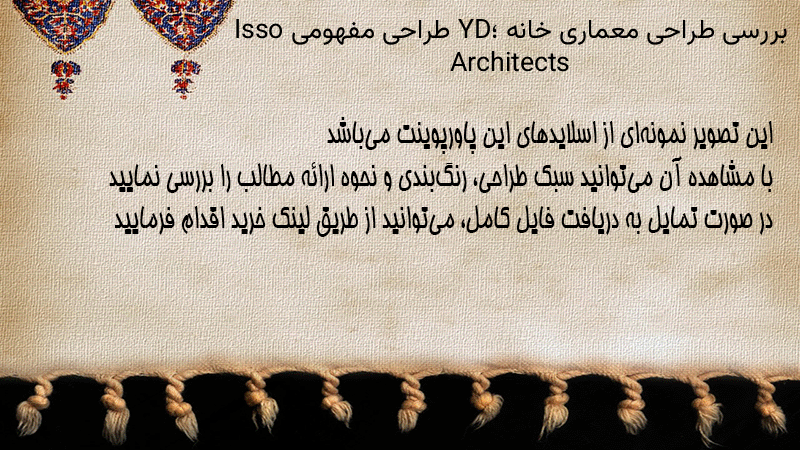 بررسی طراحی معماری خانه YD؛ طراحی مفهومی Isso Architects

این تصویر نمونه‌ای از اسلایدهای این پاورپوینت می‌باشد
با مشاهده آن می‌توانید سبک طراحی، رنگ‌بندی و نحوه ارائه مطالب را بررسی نمایید
در صورت تمایل به دریافت فایل کامل، می‌توانید از طریق لینک خرید اقدام فرمایید